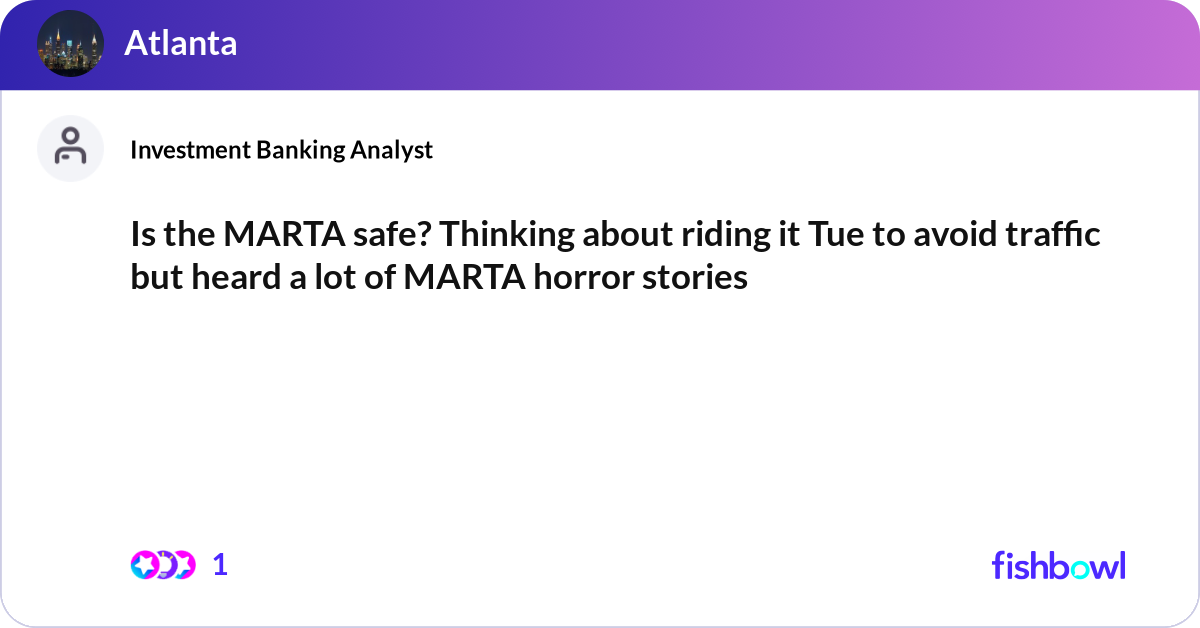 Atlanta

Investment Banking Analyst

Is the MARTA safe? Thinking about riding it Tue to avoid traffic but heard a lot of MARTA horror stories

1

fishbowl